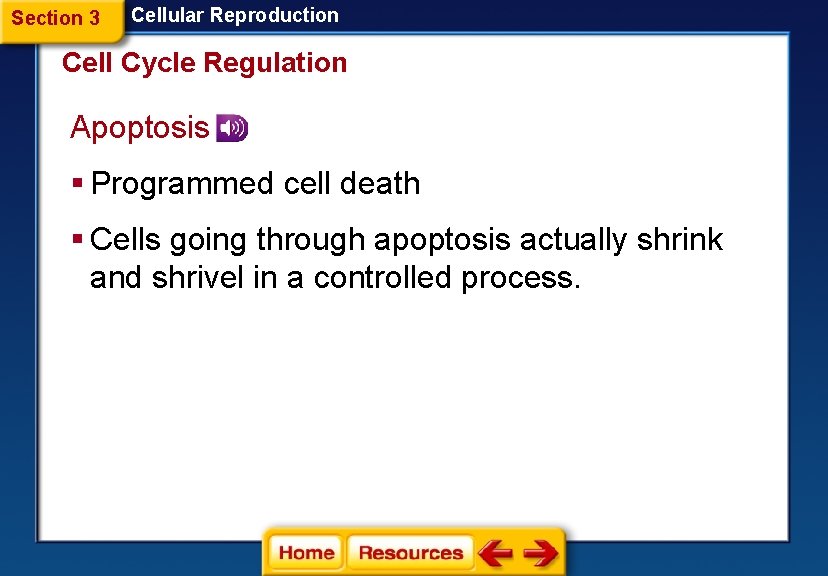 Section 3 Cellular Reproduction

Cell Cycle Regulation

Apoptosis

▪ Programmed cell death

▪ Cells going through apoptosis actually shrink and shrivel in a controlled process.

Home Resources